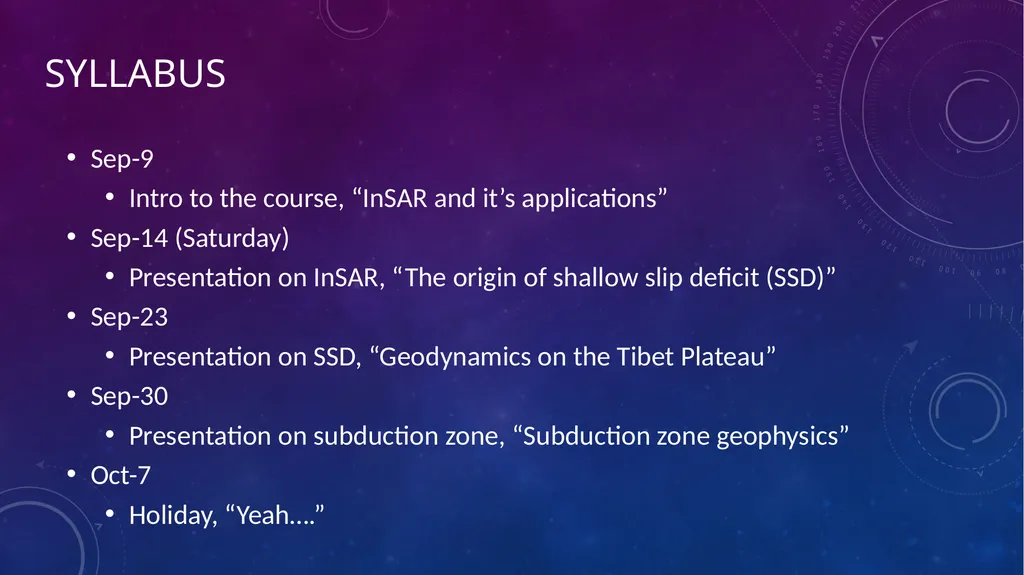 SYLLABUS

• Sep-9
• Intro to the course, "InSAR and it's applications"
• Sep-14 (Saturday)
• Presentation on InSAR, "The origin of shallow slip deficit (SSD)"
• Sep-23
• Presentation on SSD, "Geodynamics on the Tibet Plateau"
• Sep-30
• Presentation on subduction zone, "Subduction zone geophysics"
• Oct-7
• Holiday, "Yeah…."